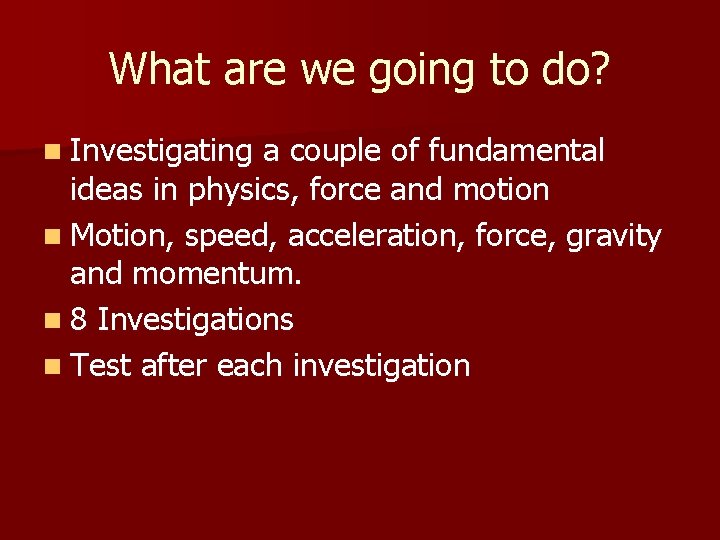 What are we going to do?

- Investigating a couple of fundamental ideas in physics, force and motion
- Motion, speed, acceleration, force, gravity and momentum.
- 8 Investigations
- Test after each investigation